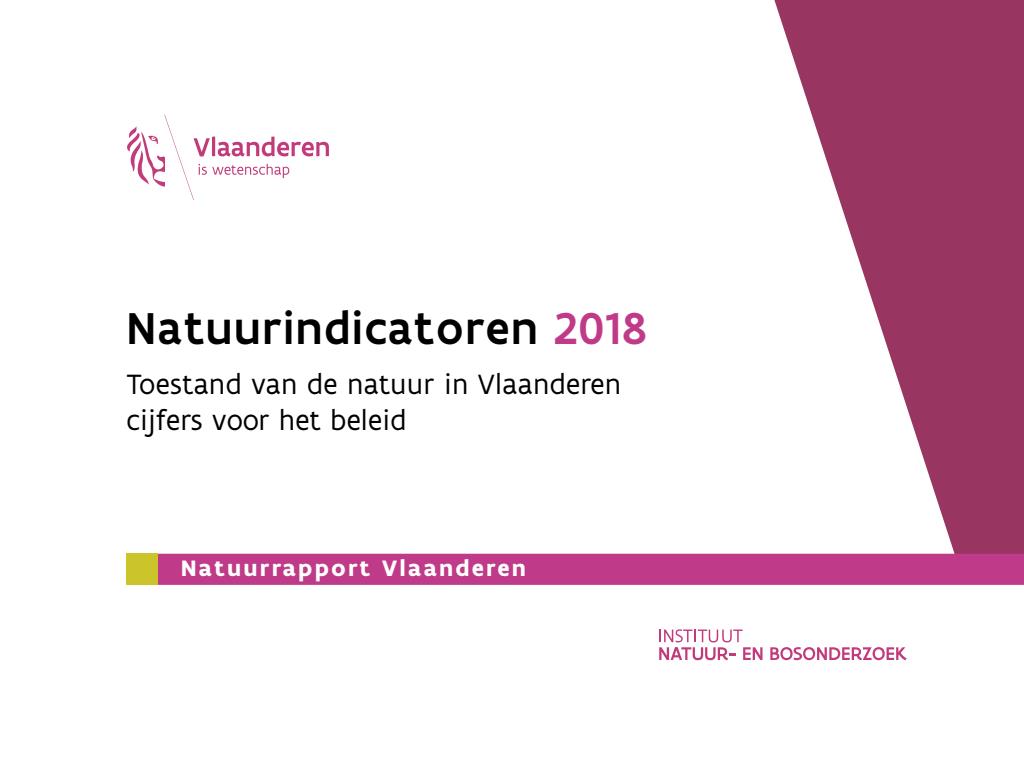 Vlaanderen
is wetenschap

Natuurindicatoren 2018

Toestand van de natuur in Vlaanderen
cijfers voor het beleid

Natuurrapport Vlaanderen

INSTITUUT
NATUUR- EN BOSONDERZOEK